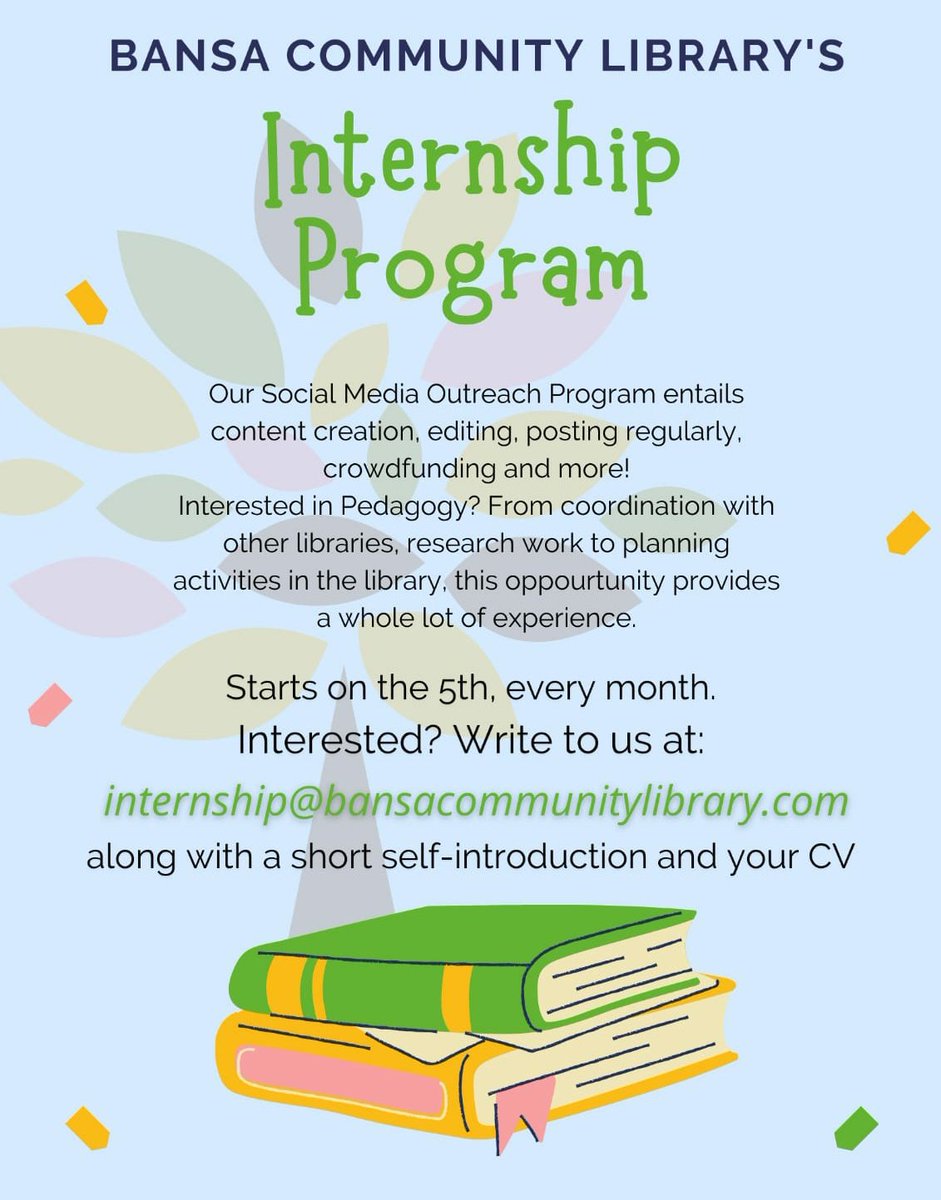 BANSA COMMUNITY LIBRARY'S

Internship Program

Our Social Media Outreach Program entails content creation, editing, posting regularly, crowdfunding and more!
Interested in Pedagogy? From coordination with other libraries, research work to planning activities in the library, this oppourtunity provides a whole lot of experience.

Starts on the 5th, every month.
Interested? Write to us at:
internship@bansacommunitylibrary.com
along with a short self-introduction and your CV